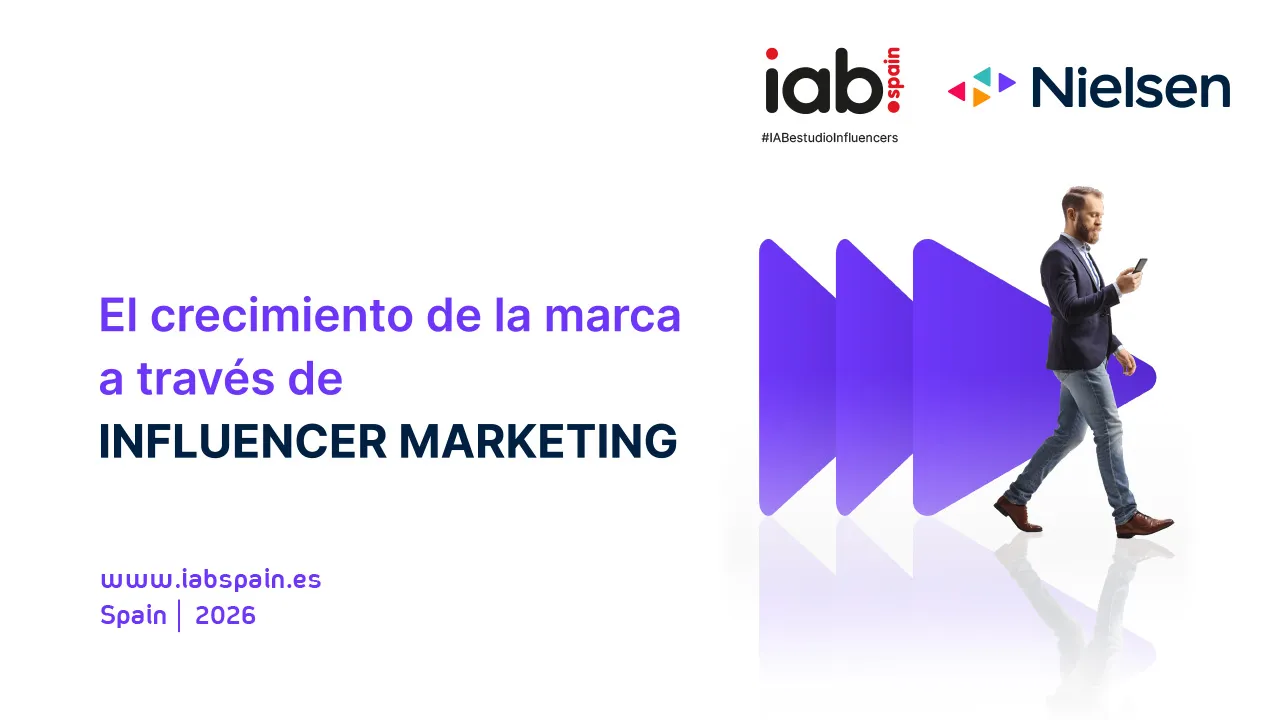 iab. spain
#IABestudioInfluencers

Nielsen

El crecimiento de la marca a través de
INFLUENCER MARKETING

www.iabspain.es
Spain | 2026